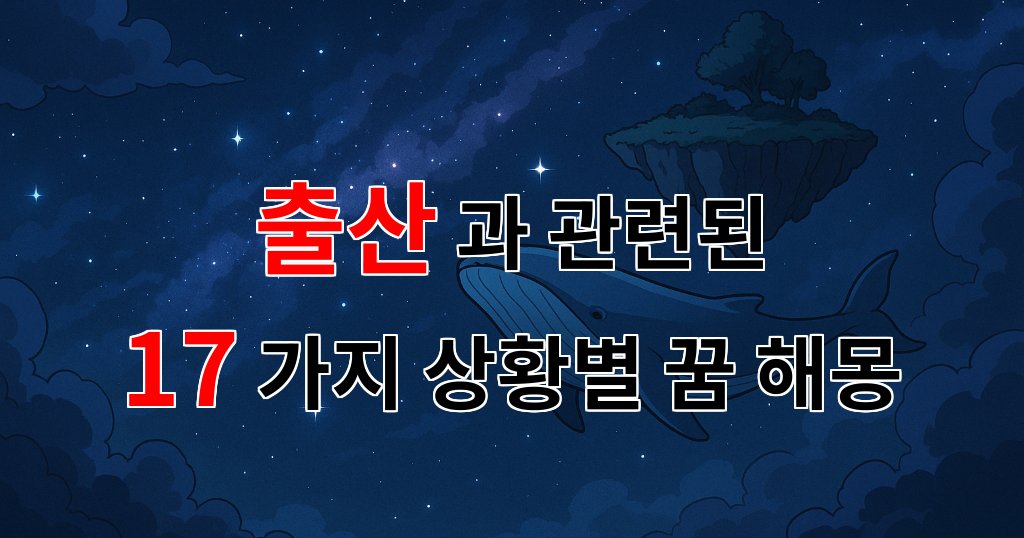 출산 과 관련된

17 가지 상황별 꿈 해몽